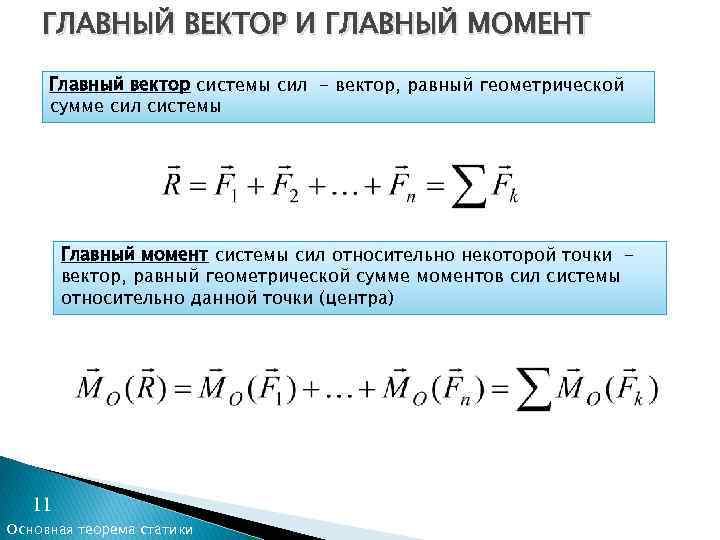 ГЛАВНЫЙ ВЕКТОР И ГЛАВНЫЙ МОМЕНТ

Главный вектор системы сил – вектор, равный геометрической сумме сил системы

$\vec{R} = \vec{F}_1 + \vec{F}_2 + \ldots + \vec{F}_n = \sum \vec{F}_k$

Главный момент системы сил относительно некоторой точки – вектор, равный геометрической сумме моментов сил системы относительно данной точки (центра)

$\vec{M}_O(\vec{R}) = \vec{M}_O(\vec{F}_1) + \ldots + \vec{M}_O(\vec{F}_n) = \sum \vec{M}_O(\vec{F}_k)$

11
Основная теорема статики